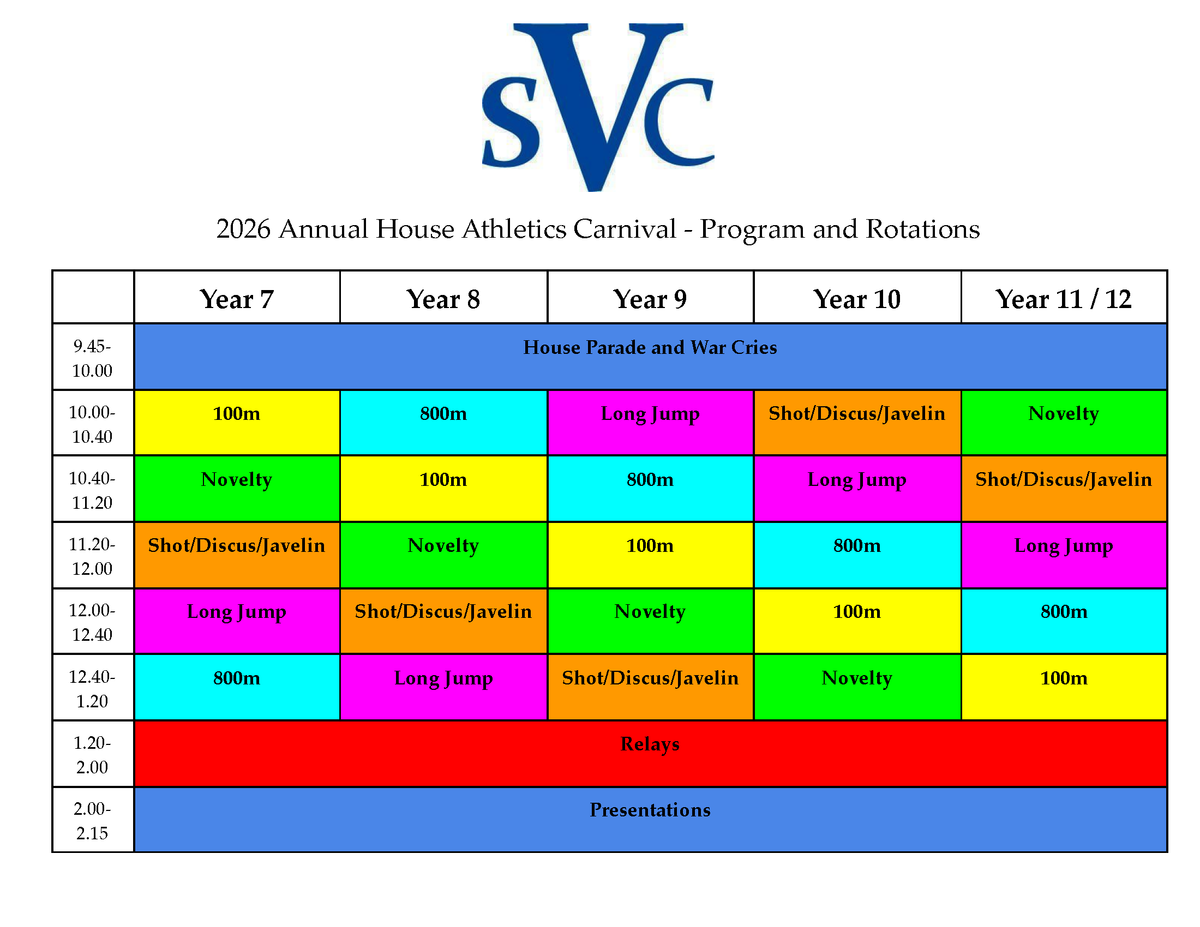 SVC

2026 Annual House Athletics Carnival - Program and Rotations

| | Year 7 | Year 8 | Year 9 | Year 10 | Year 11 / 12 |
|---|---|---|---|---|---|
| 9.45-10.00 | House Parade and War Cries | | | | |
| 10.00-10.40 | 100m | 800m | Long Jump | Shot/Discus/Javelin | Novelty |
| 10.40-11.20 | Novelty | 100m | 800m | Long Jump | Shot/Discus/Javelin |
| 11.20-12.00 | Shot/Discus/Javelin | Novelty | 100m | 800m | Long Jump |
| 12.00-12.40 | Long Jump | Shot/Discus/Javelin | Novelty | 100m | 800m |
| 12.40-1.20 | 800m | Long Jump | Shot/Discus/Javelin | Novelty | 100m |
| 1.20-2.00 | Relays | | | | |
| 2.00-2.15 | Presentations | | | | |